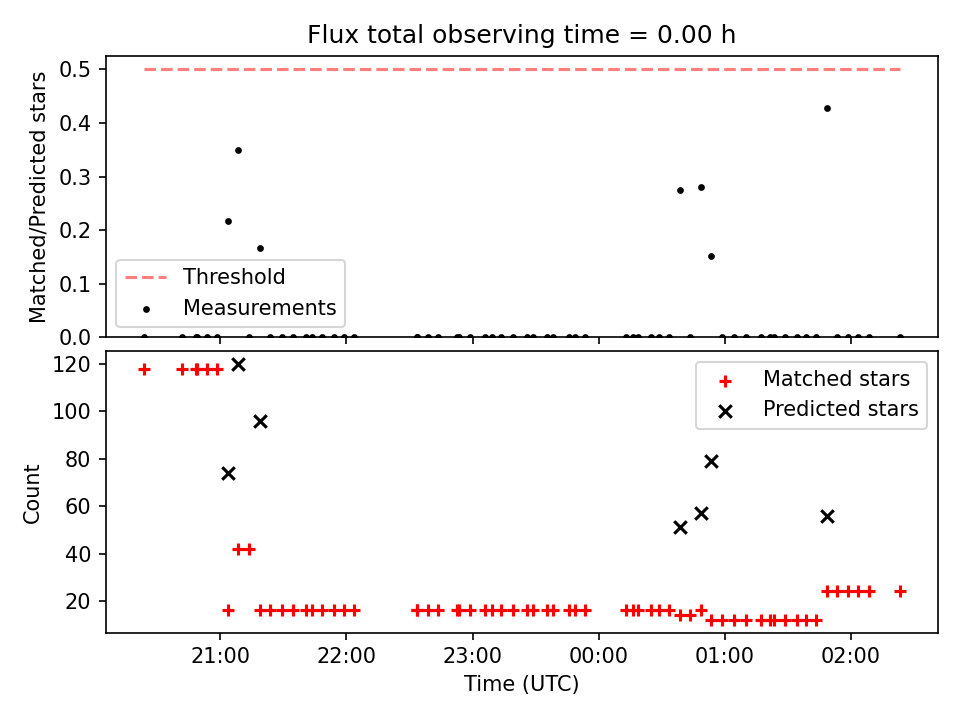 Flux total observing time = 0.00 h

Matched/Predicted stars

0.5
0.4
0.3
0.2
0.1
0.0

Threshold
Measurements

Count

120
100
80
60
40
20

Matched stars
Predicted stars

21:00
22:00
23:00
00:00
01:00
02:00

Time (UTC)